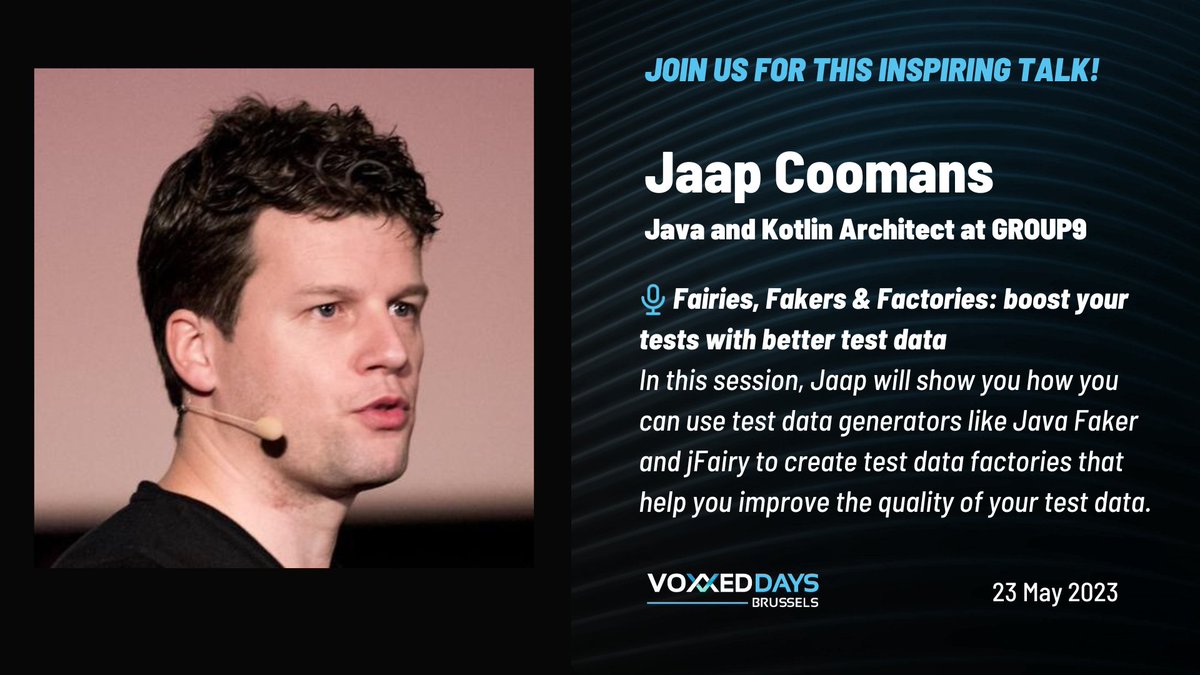 JOIN US FOR THIS INSPIRING TALK!

Jaap Coomans

Java and Kotlin Architect at GROUP9

Fairies, Fakers & Factories: boost your tests with better test data

In this session, Jaap will show you how you can use test data generators like Java Faker and jFairy to create test data factories that help you improve the quality of your test data.

VOXXED DAYS BRUSSELS

23 May 2023